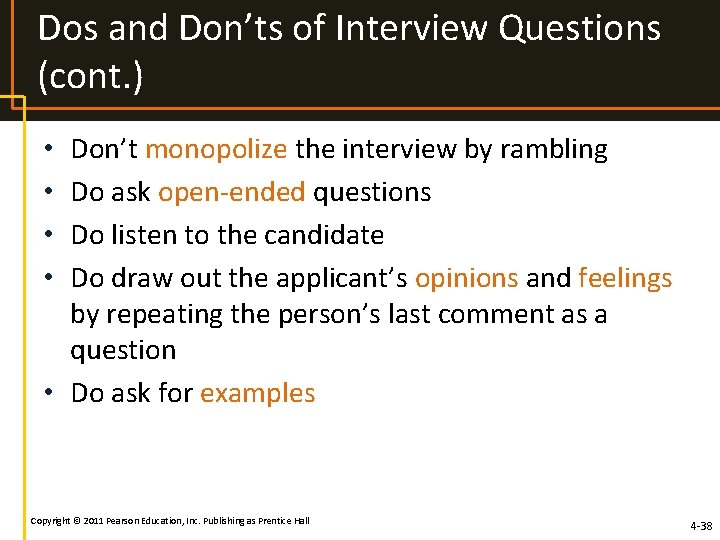 Dos and Don’ts of Interview Questions (cont.)

• Don’t monopolize the interview by rambling
• Do ask open-ended questions
• Do listen to the candidate
• Do draw out the applicant’s opinions and feelings by repeating the person’s last comment as a question
• Do ask for examples

Copyright © 2011 Pearson Education, Inc. Publishing as Prentice Hall

4-38